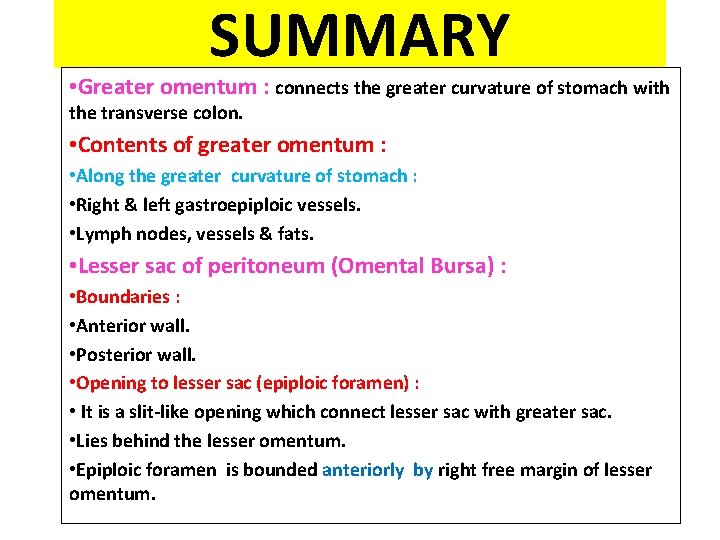 SUMMARY

•Greater omentum : connects the greater curvature of stomach with the transverse colon.

•Contents of greater omentum :

•Along the greater curvature of stomach :

•Right & left gastroepiploic vessels.

•Lymph nodes, vessels & fats.

•Lesser sac of peritoneum (Omental Bursa) :

•Boundaries :

•Anterior wall.

•Posterior wall.

•Opening to lesser sac (epiploic foramen) :

• It is a slit-like opening which connect lesser sac with greater sac.

•Lies behind the lesser omentum.

•Epiploic foramen is bounded anteriorly by right free margin of lesser omentum.